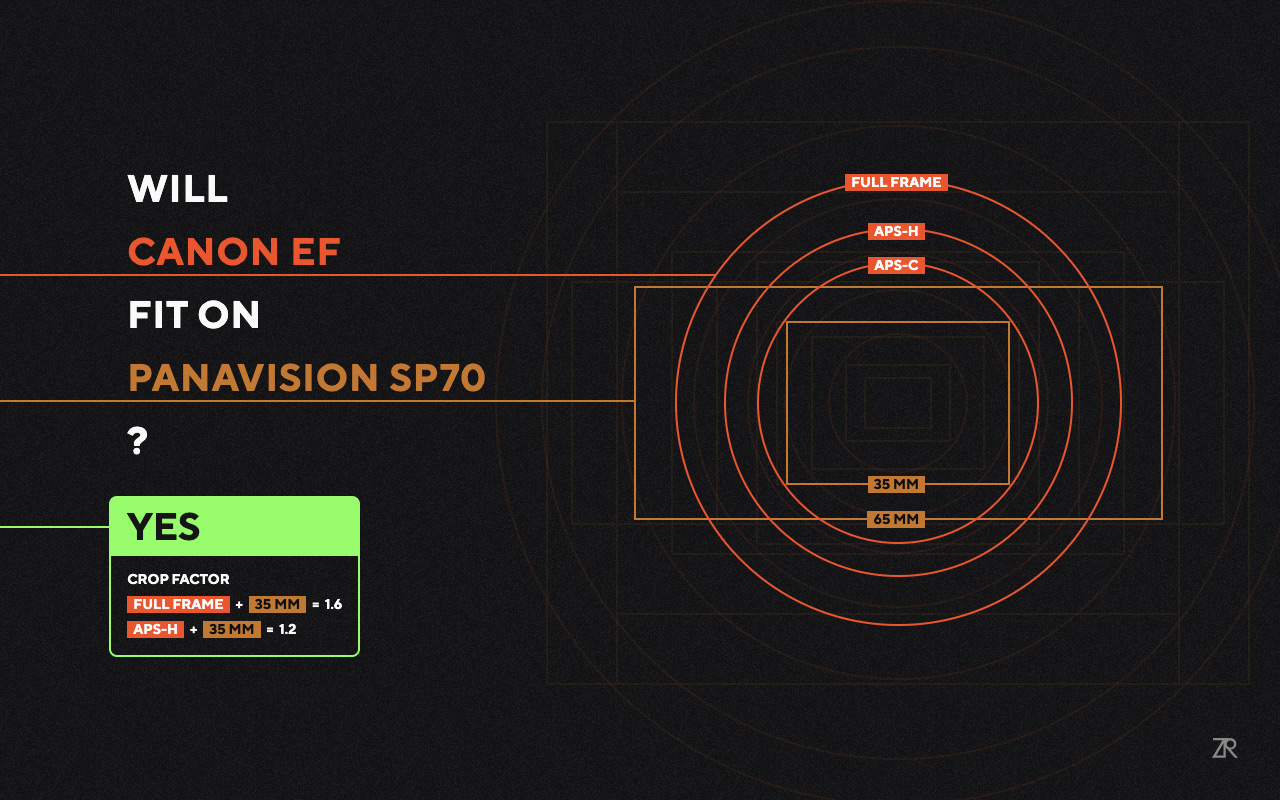 WILL
CANON EF
FIT ON
PANAVISION SP70
?

YES

CROP FACTOR
FULL FRAME + 35 MM = 1.6
APS-H + 35 MM = 1.2

FULL FRAME
APS-H
APS-C
35 MM
65 MM

ZR